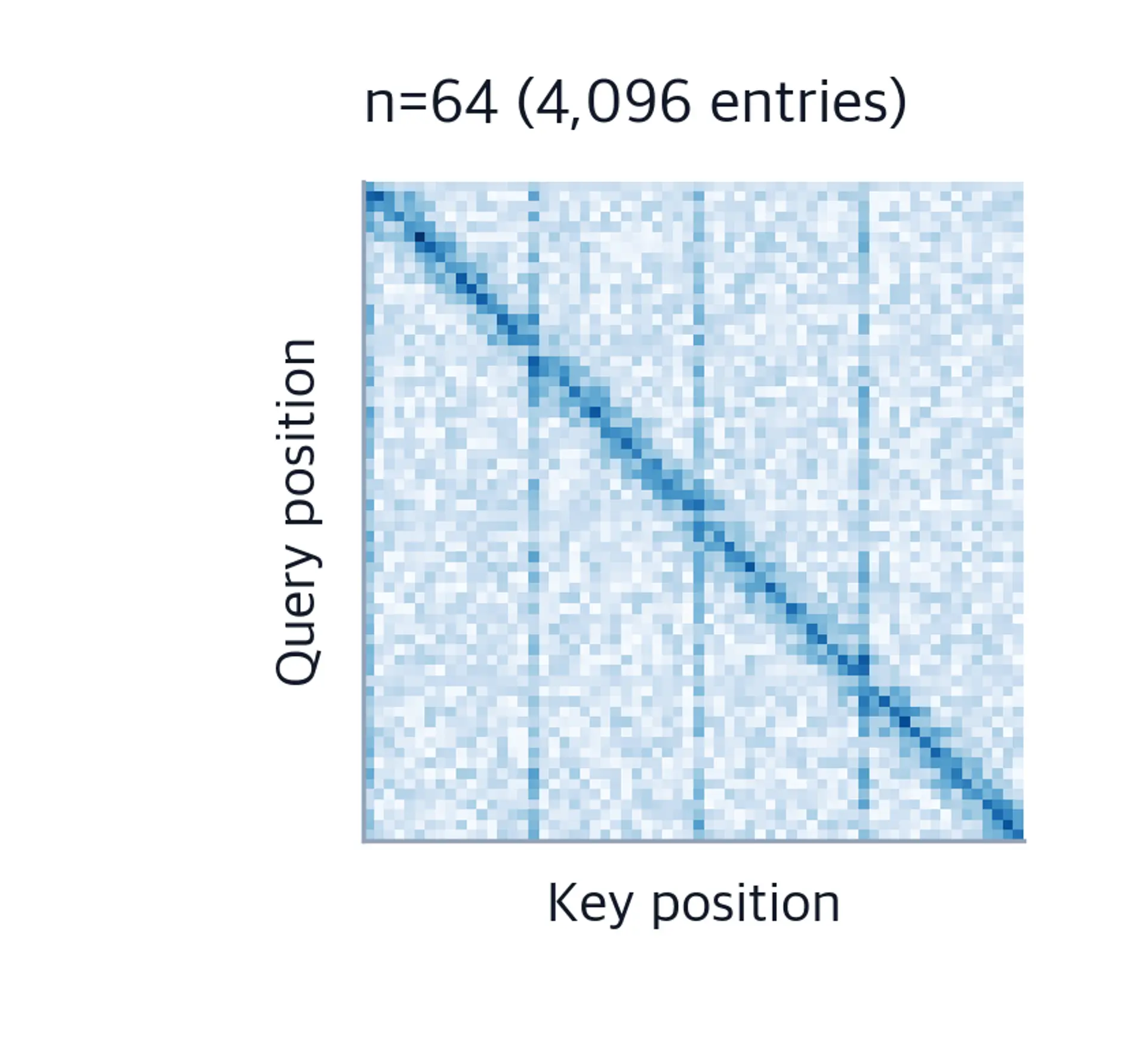 n=64 (4,096 entries)

Query position

Key position